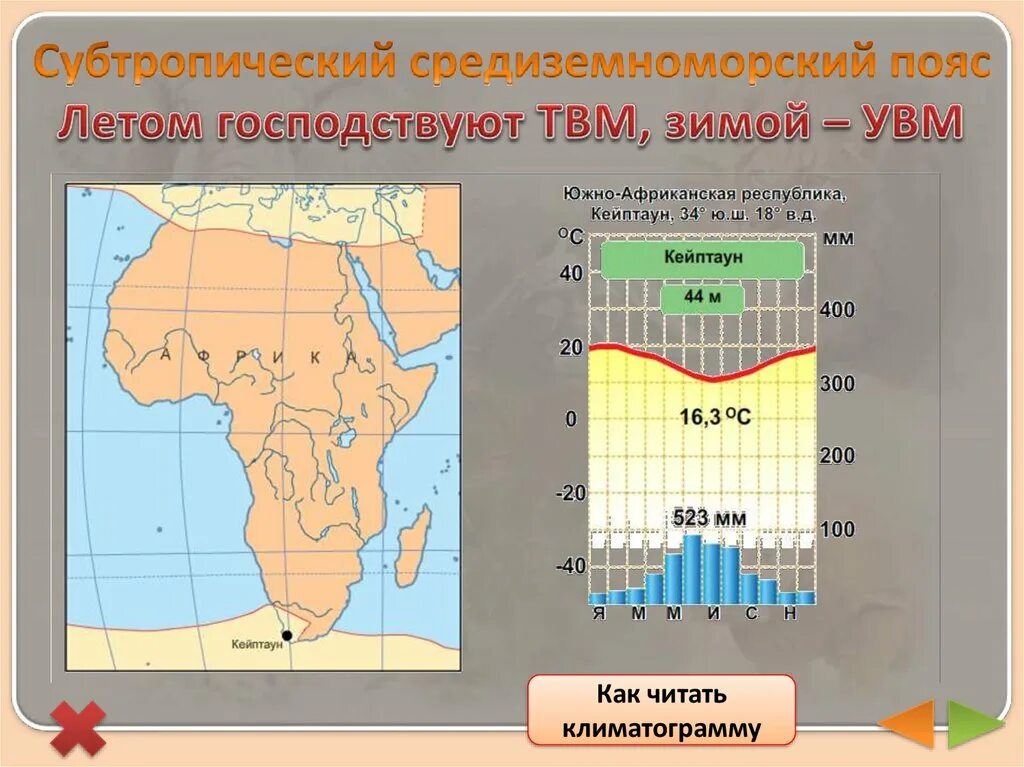 Субтропический средиземноморский пояс
Летом господствуют ТВМ, зимой – УВМ

А Ф Р И К А

Кейптаун

Южно-Африканская республика, Кейптаун, 34° ю.ш. 18° в.д.

$^{O}C$ мм

Кейптаун

44 м

40
20
0
-20
-40

400
300
200
100

16,3 $^{O}C$

523 мм

Я М М И С Н

Как читать климатограмму